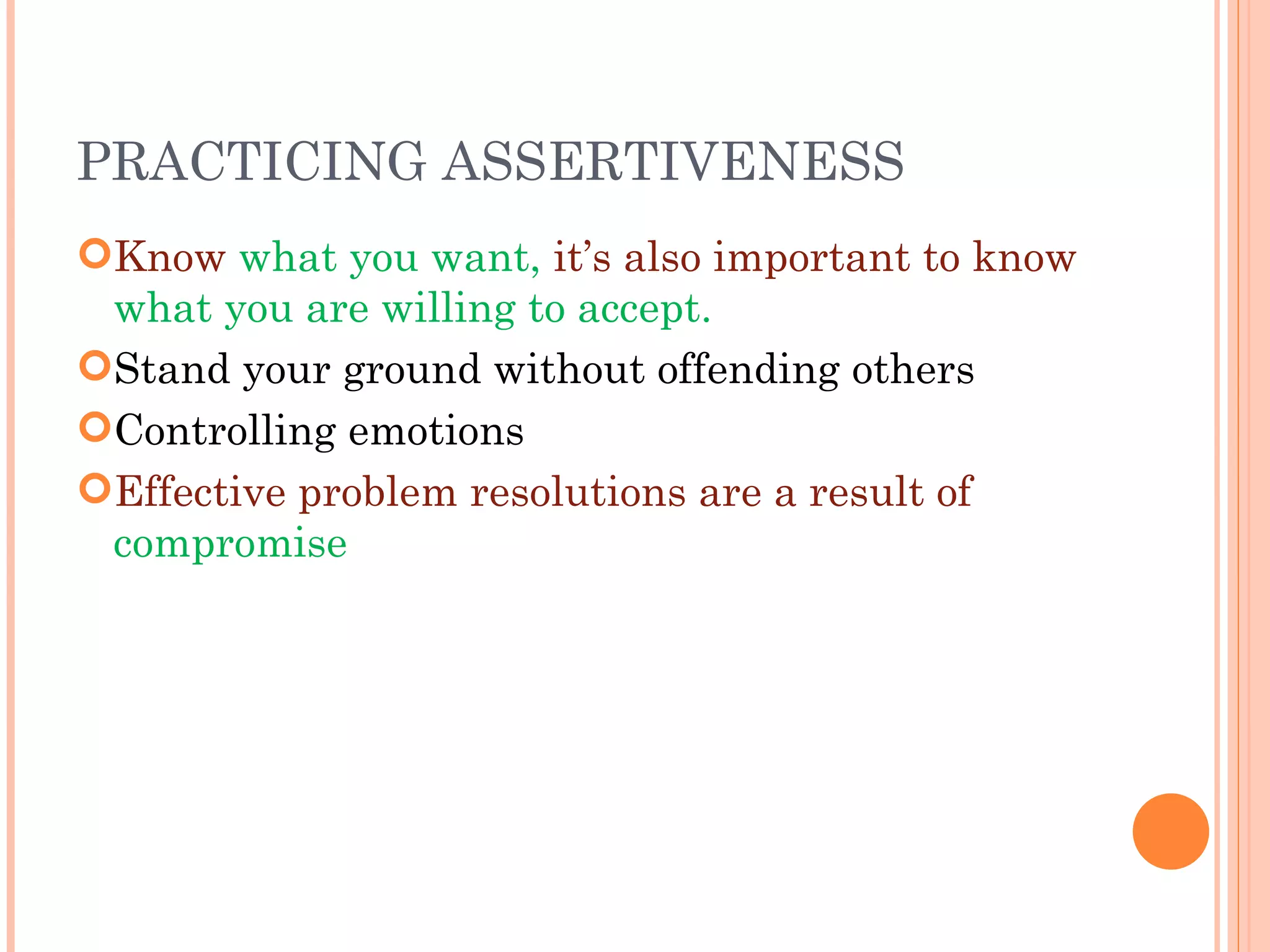 PRACTICING ASSERTIVENESS

Know what you want, it’s also important to know what you are willing to accept.

Stand your ground without offending others

Controlling emotions

Effective problem resolutions are a result of compromise